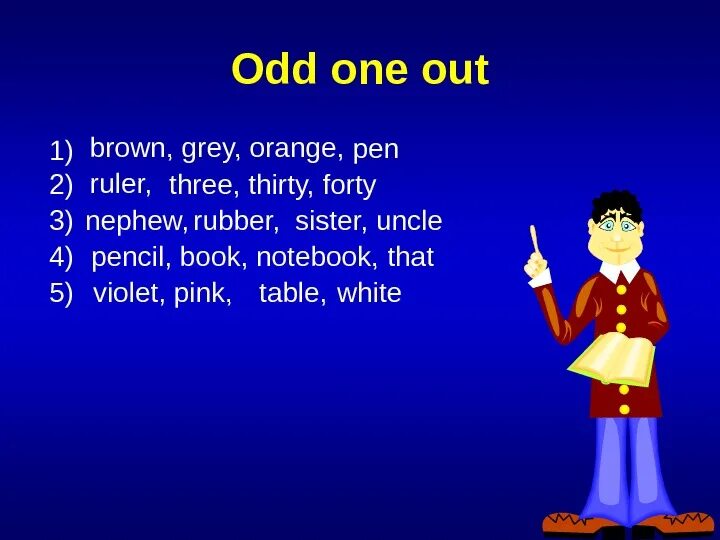 Odd one out

1) brown, grey, orange, pen
2) ruler, three, thirty, forty
3) nephew, rubber, sister, uncle
4) pencil, book, notebook, that
5) violet, pink, table, white